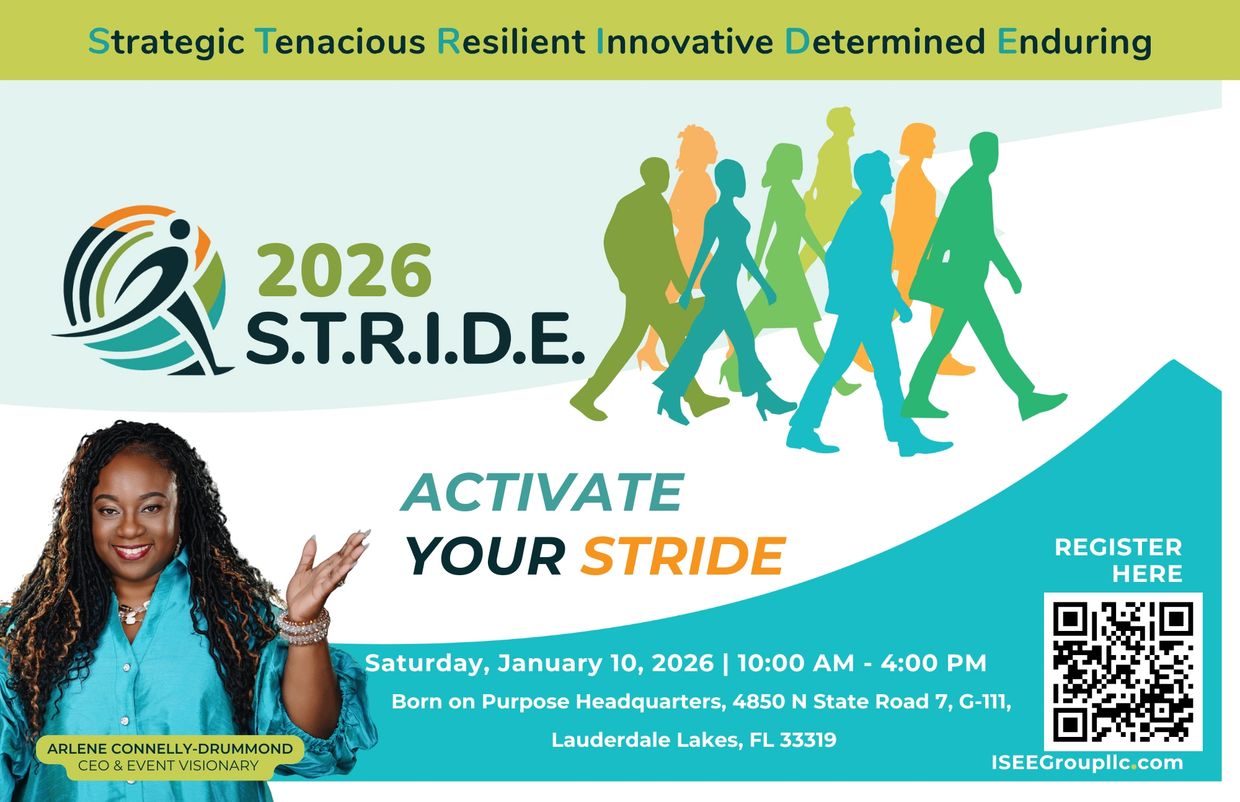 Strategic Tenacious Resilient Innovative Determined Enduring

2026
S.T.R.I.D.E.

ACTIVATE
YOUR STRIDE

REGISTER
HERE

Saturday, January 10, 2026 | 10:00 AM - 4:00 PM
Born on Purpose Headquarters, 4850 N State Road 7, G-111,
Lauderdale Lakes, FL 33319

ARLENE CONNELLY-DRUMMOND
CEO & EVENT VISIONARY

ISEEGroupllc.com